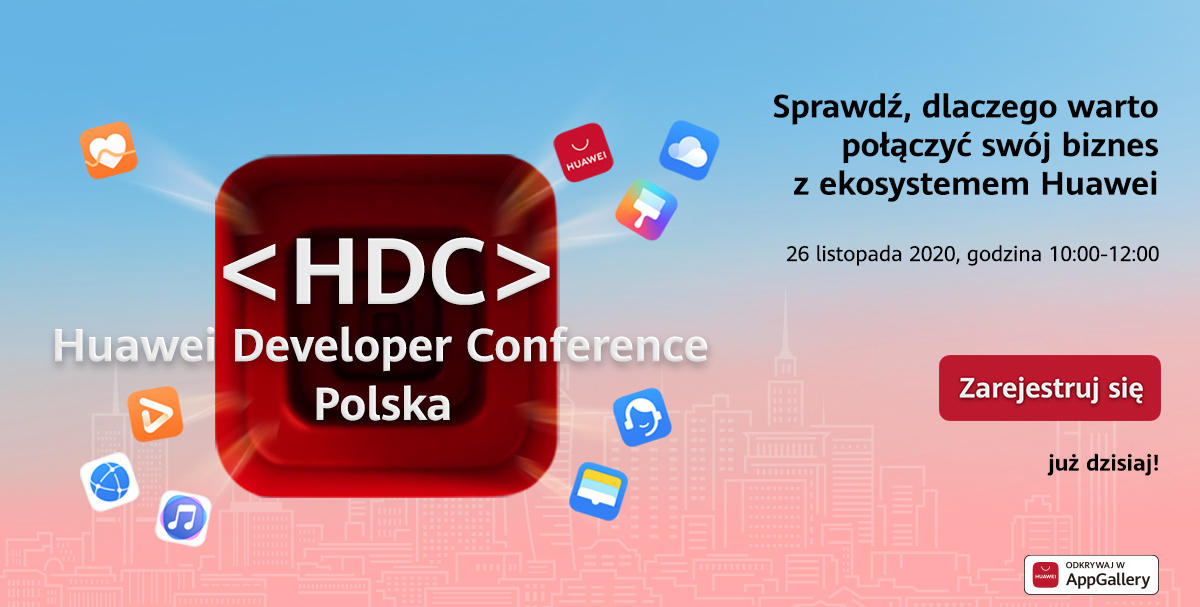 HUAWEI

<HDC>
Huawei Developer Conference
Polska

Sprawdź, dlaczego warto połączyć swój biznes z ekosystemem Huawei

26 listopada 2020, godzina 10:00-12:00

Zarejestruj się

już dzisiaj!

HUAWEI
ODKRYWAJ W
AppGallery